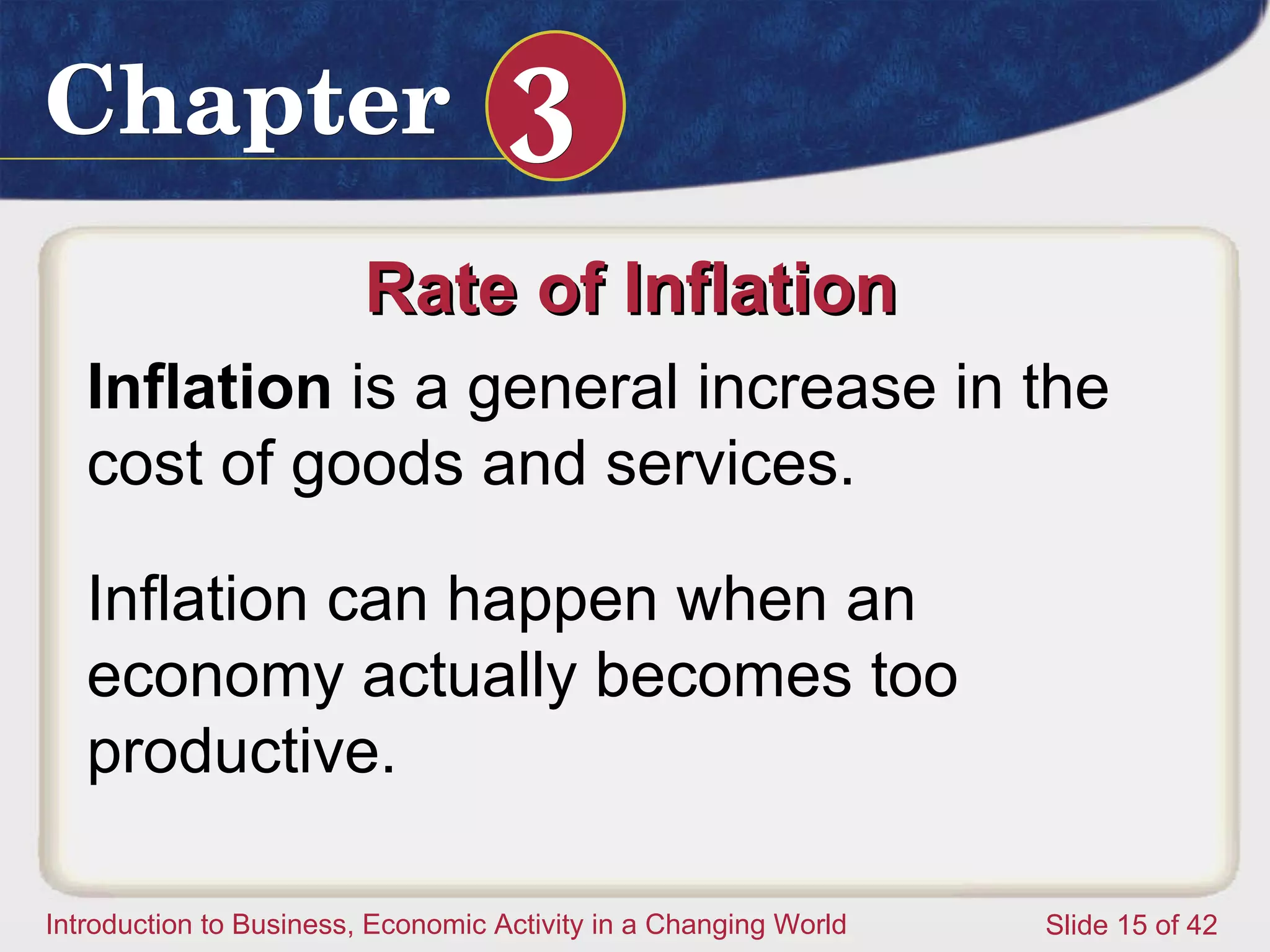 Chapter 3

Rate of Inflation

Inflation is a general increase in the cost of goods and services.

Inflation can happen when an economy actually becomes too productive.

Introduction to Business, Economic Activity in a Changing World

Slide 15 of 42